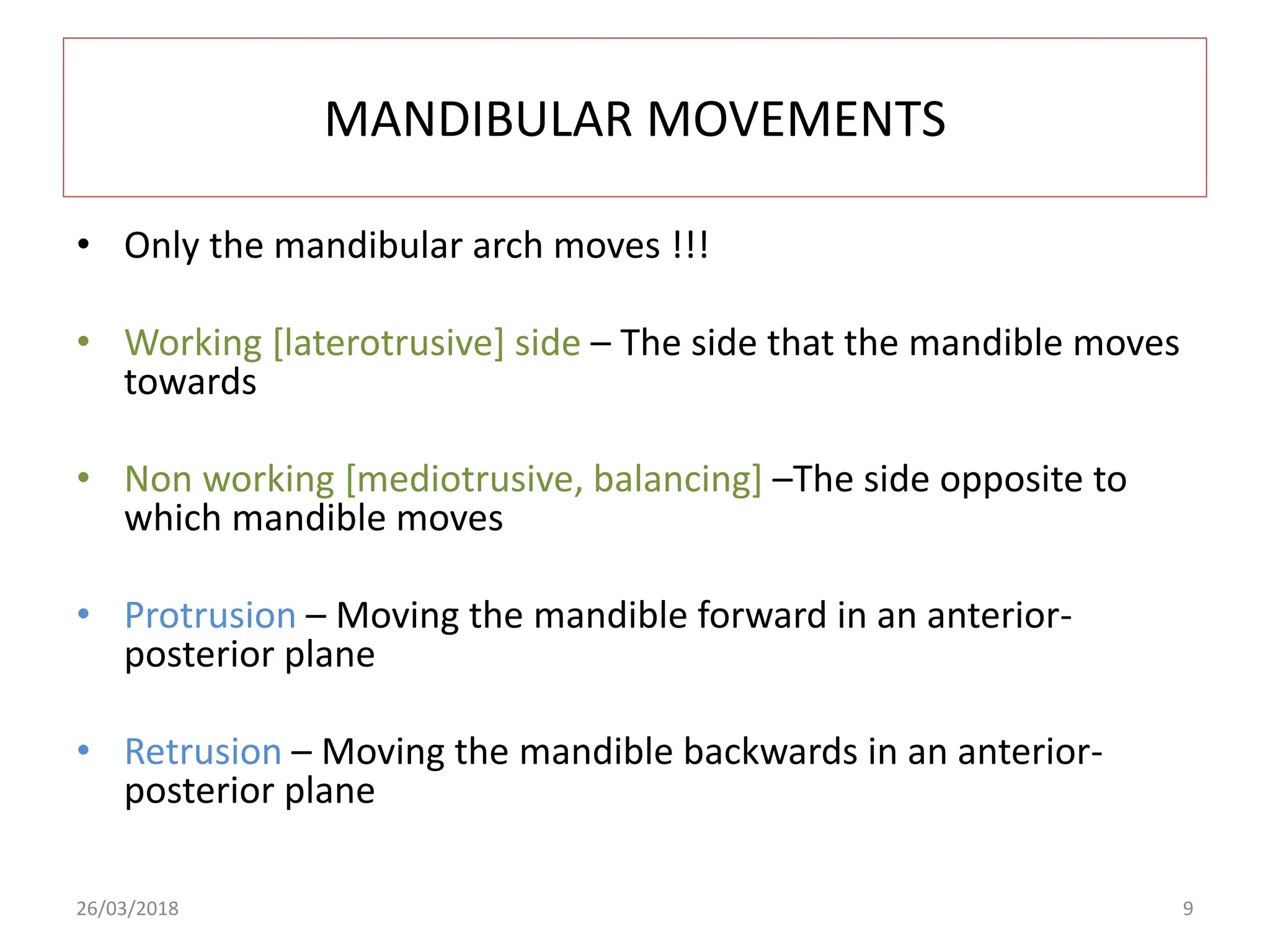 MANDIBULAR MOVEMENTS

• Only the mandibular arch moves !!!

• Working [laterotrusive] side – The side that the mandible moves towards

• Non working [mediotrusive, balancing] –The side opposite to which mandible moves

• Protrusion – Moving the mandible forward in an anterior-posterior plane

• Retrusion – Moving the mandible backwards in an anterior-posterior plane

26/03/2018

9